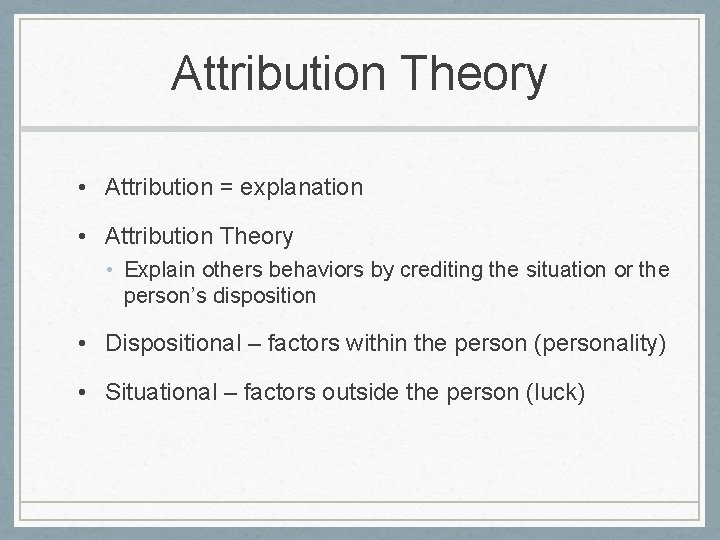 Attribution Theory

• Attribution = explanation

• Attribution Theory
  • Explain others behaviors by crediting the situation or the person's disposition

• Dispositional – factors within the person (personality)

• Situational – factors outside the person (luck)